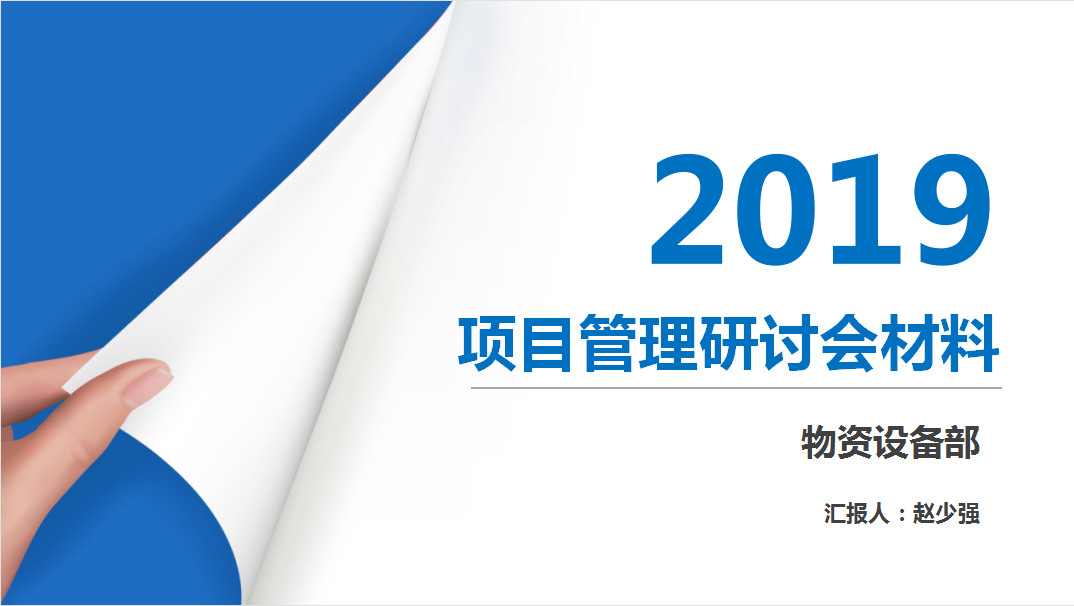 2019

项目管理研讨会材料

物资设备部

汇报人：赵少强